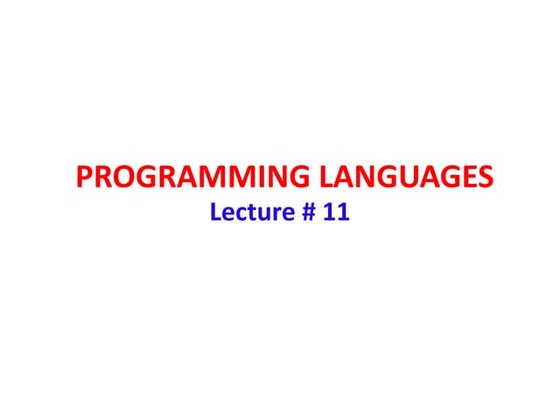 PROGRAMMING LANGUAGES
Lecture # 11